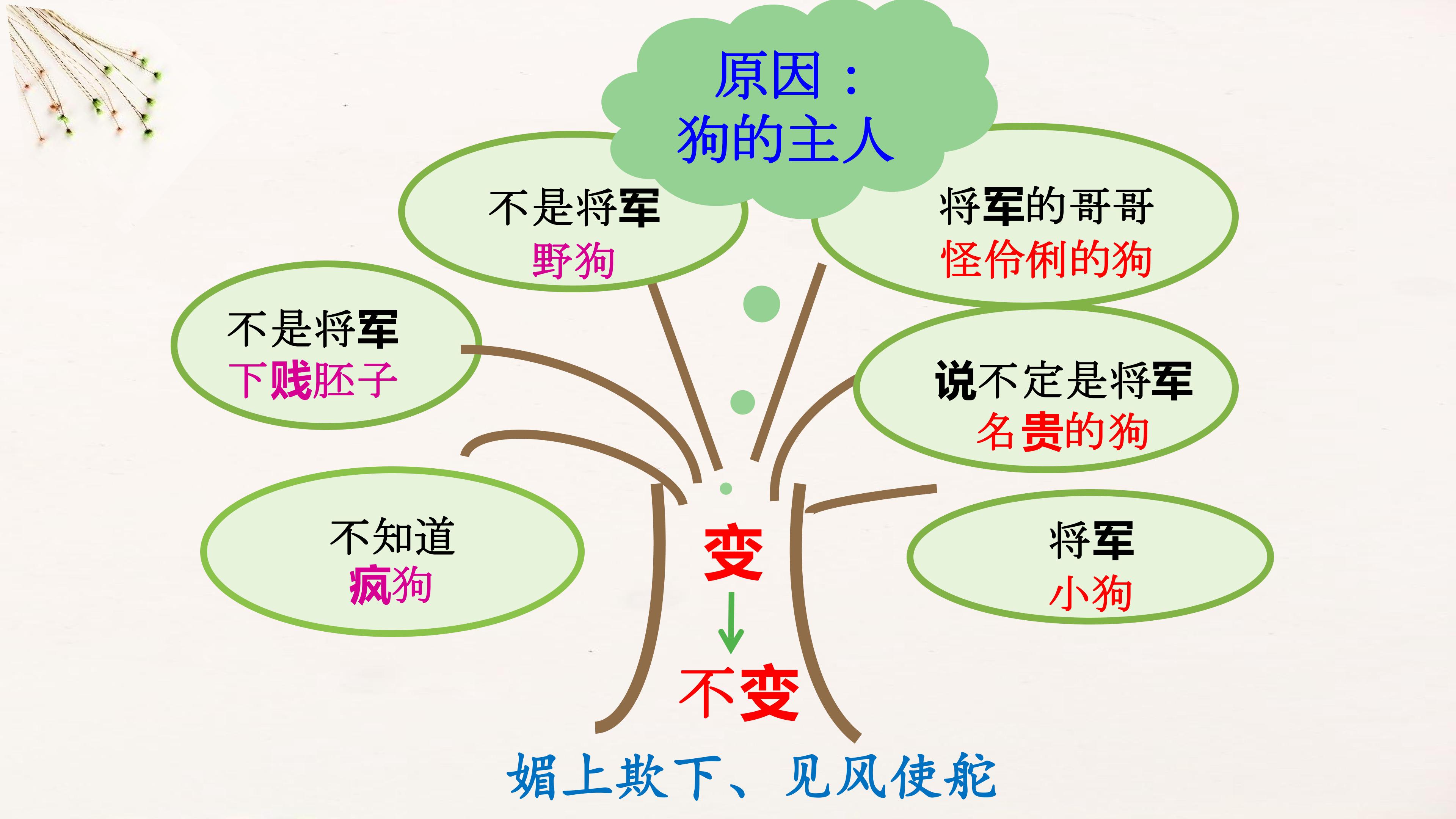 原因：
狗的主人

不是将军
野狗

将军的哥哥
怪伶俐的狗

不是将军
下贱胚子

说不定是将军
名贵的狗

不知道
疯狗

将军
小狗

变
不变

媚上欺下、见风使舵